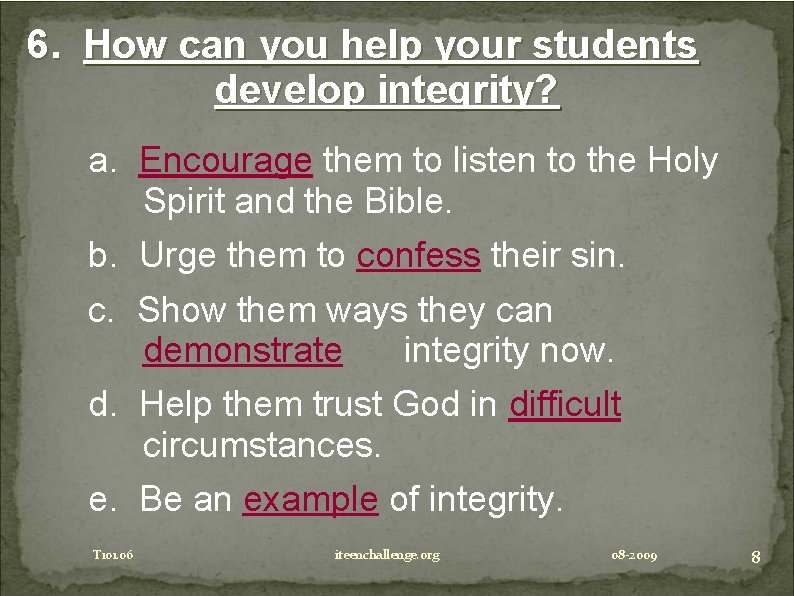 6. How can you help your students develop integrity?

a. Encourage them to listen to the Holy Spirit and the Bible.

b. Urge them to confess their sin.

c. Show them ways they can demonstrate integrity now.

d. Help them trust God in difficult circumstances.

e. Be an example of integrity.

T101.06 iteenchallenge.org 08-2009 8